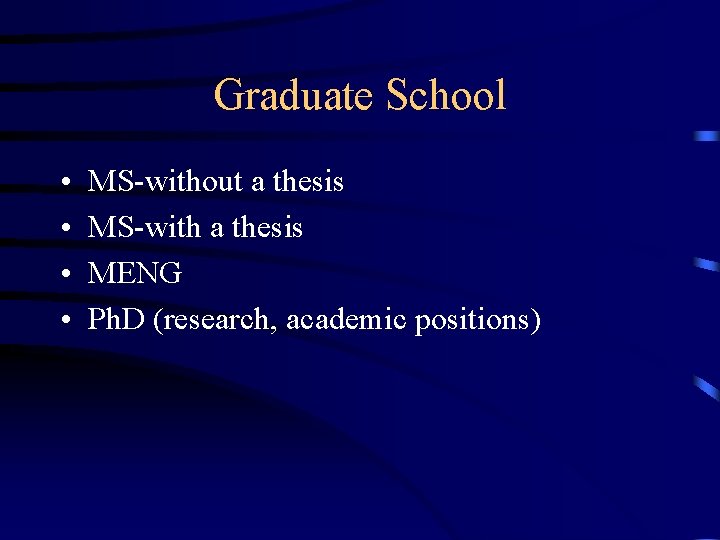 Graduate School

• MS-without a thesis
• MS-with a thesis
• MENG
• PhD (research, academic positions)